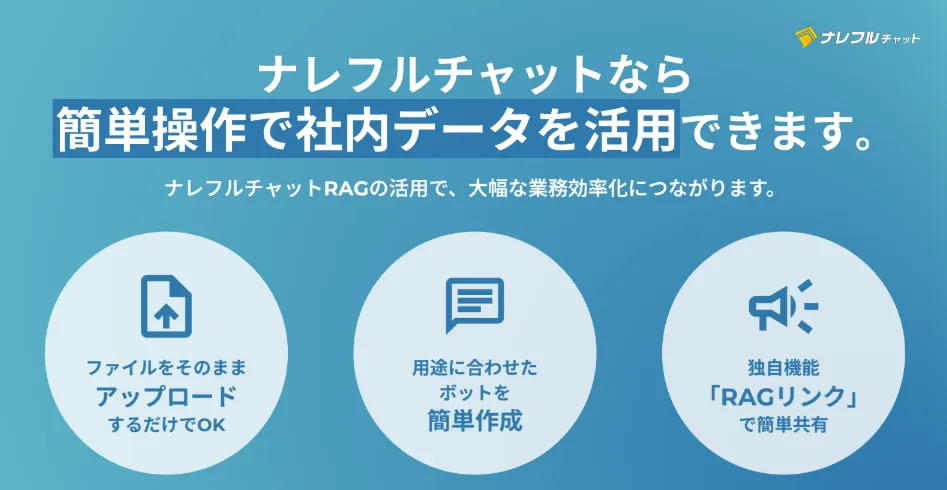 ナレフルチャット

ナレフルチャットなら
簡単操作で社内データを活用できます。

ナレフルチャットRAGの活用で、大幅な業務効率化につながります。

ファイルをそのまま
アップロード
するだけでOK

用途に合わせた
ボットを
簡単作成

独自機能
「RAGリンク」
で簡単共有